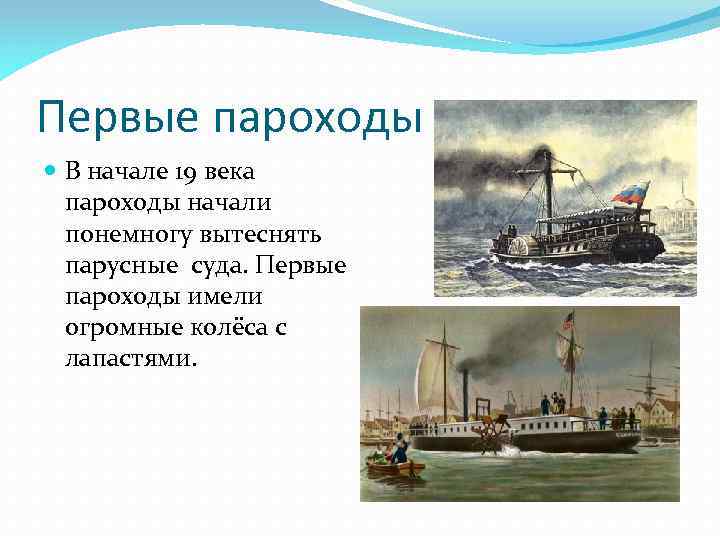 Первые пароходы

В начале 19 века пароходы начали понемногу вытеснять парусные суда. Первые пароходы имели огромные колёса с лапастями.